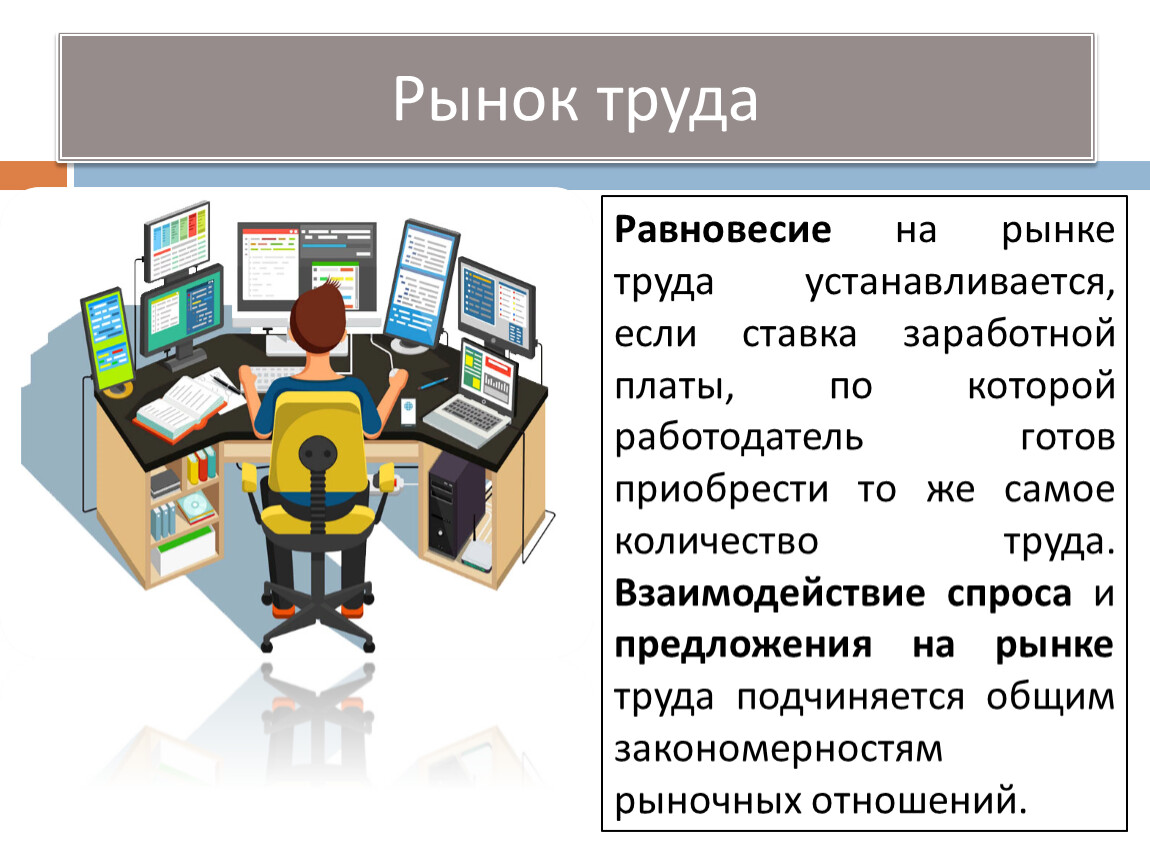 Рынок труда

Равновесие на рынке труда устанавливается, если ставка заработной платы, по которой работодатель готов приобрести то же самое количество труда. Взаимодействие спроса и предложения на рынке труда подчиняется общим закономерностям рыночных отношений.